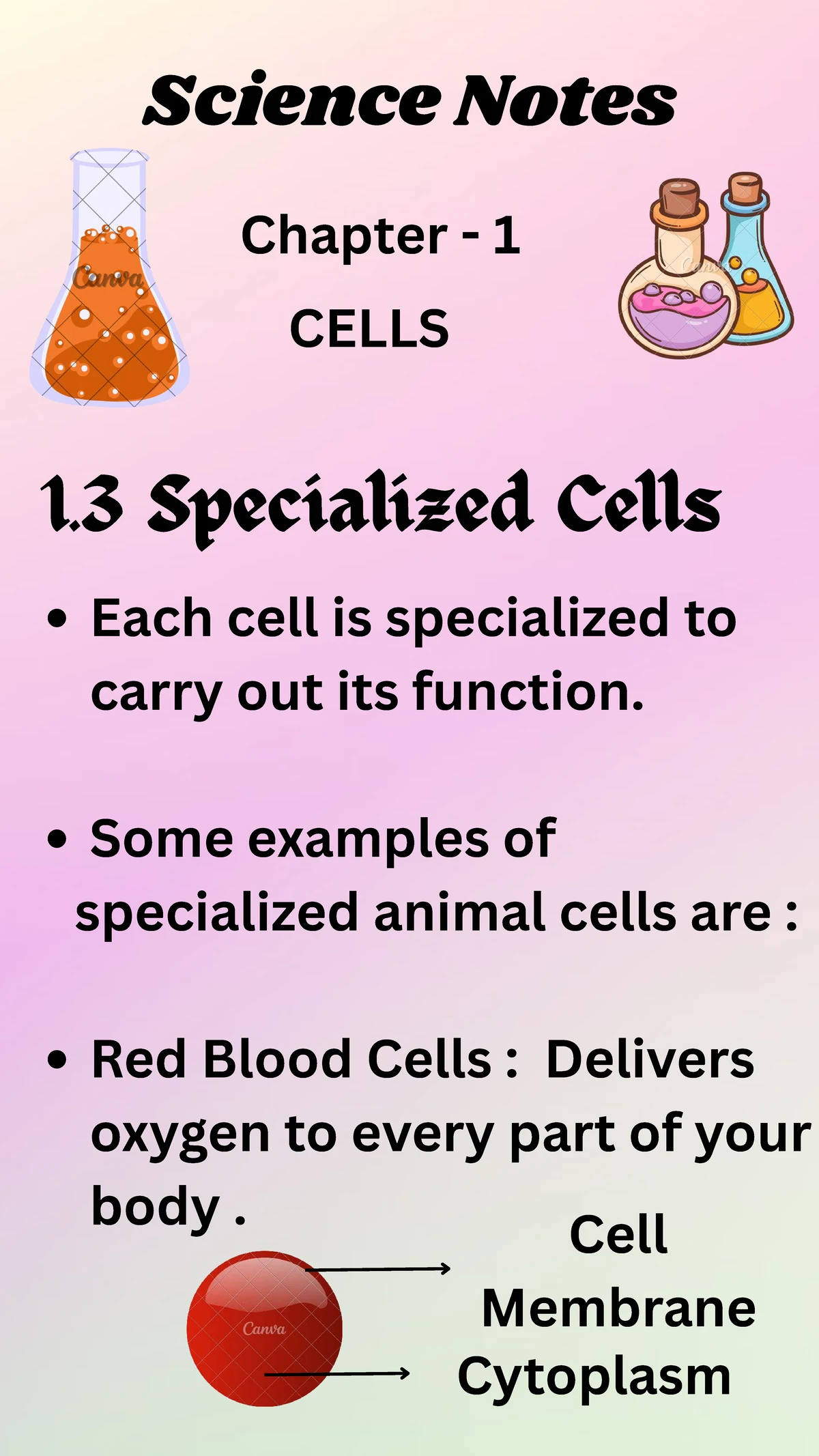 Science Notes

Canva

Chapter - 1

CELLS

Canva

1.3 Specialized Cells

• Each cell is specialized to carry out its function.

• Some examples of specialized animal cells are :

• Red Blood Cells : Delivers oxygen to every part of your body .

Canva

Cell Membrane

Cytoplasm